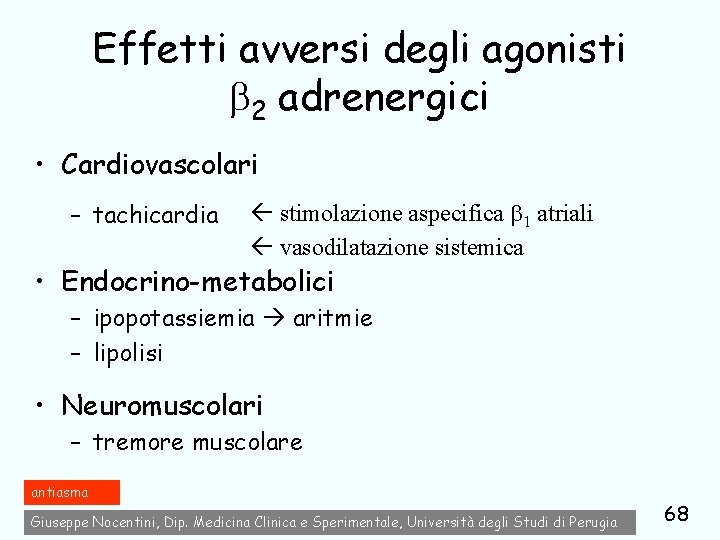 Effetti avversi degli agonisti $\beta_2$ adrenergici

• Cardiovascolari
 – tachicardia ← stimolazione aspecifica $\beta_1$ atriali
 ← vasodilatazione sistemica

• Endocrino-metabolici
 – ipopotassiemia → aritmie
 – lipolisi

• Neuromuscolari
 – tremore muscolare

antiasma

Giuseppe Nocentini, Dip. Medicina Clinica e Sperimentale, Università degli Studi di Perugia

68